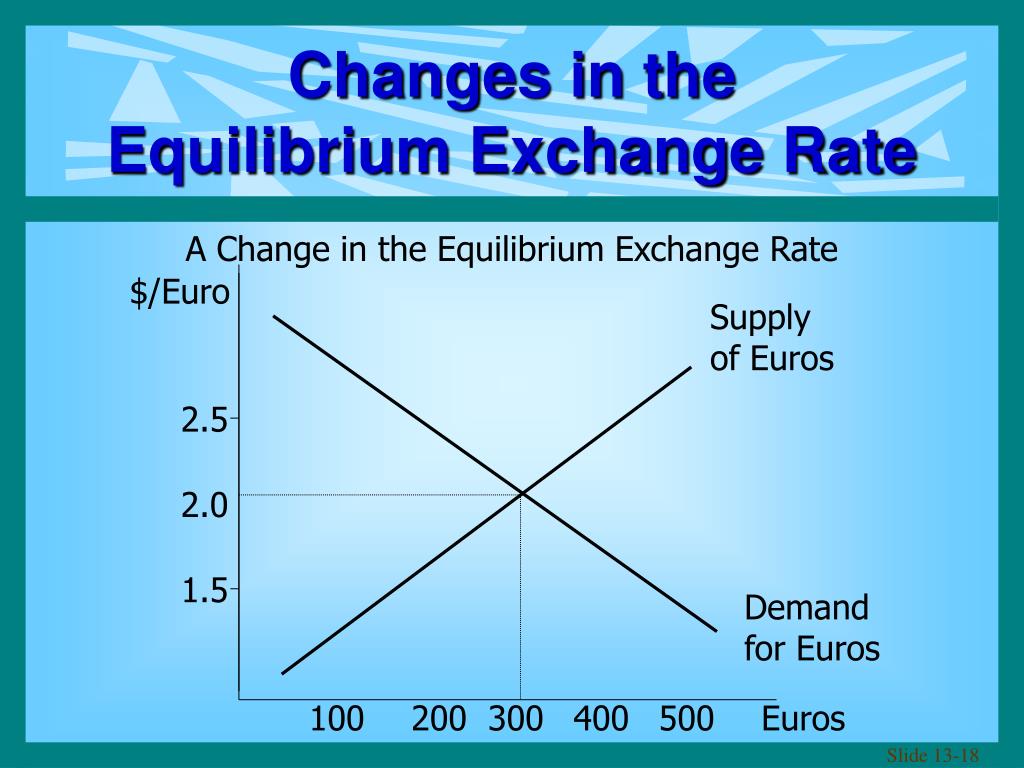 Changes in the Equilibrium Exchange Rate

A Change in the Equilibrium Exchange Rate

$/Euro

Supply of Euros

2.5

2.0

1.5

Demand for Euros

100 200 300 400 500 Euros

Slide 13-18